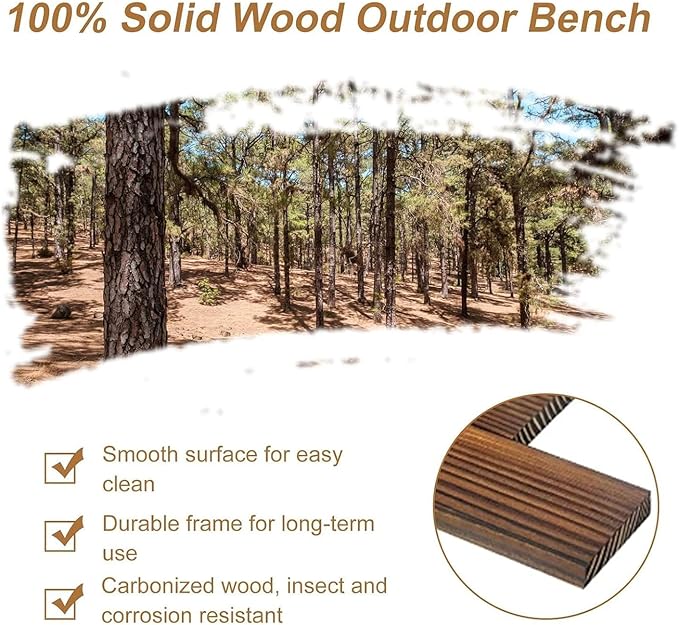 100% Solid Wood Outdoor Bench

Smooth surface for easy clean

Durable frame for long-term use

Carbonized wood, insect and corrosion resistant